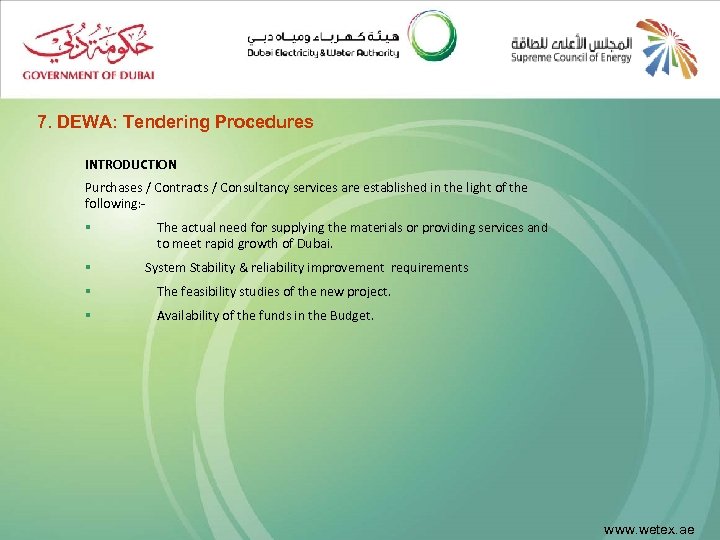 حكومة دبي
GOVERNMENT OF DUBAI

هيئة كهرباء ومياه دبي
Dubai Electricity & Water Authority

المجلس الأعلى للطاقة
Supreme Council of Energy

7. DEWA: Tendering Procedures

INTRODUCTION

Purchases / Contracts / Consultancy services are established in the light of the following:-

▪ The actual need for supplying the materials or providing services and to meet rapid growth of Dubai.

▪ System Stability & reliability improvement requirements

▪ The feasibility studies of the new project.

▪ Availability of the funds in the Budget.

www.wetex.ae